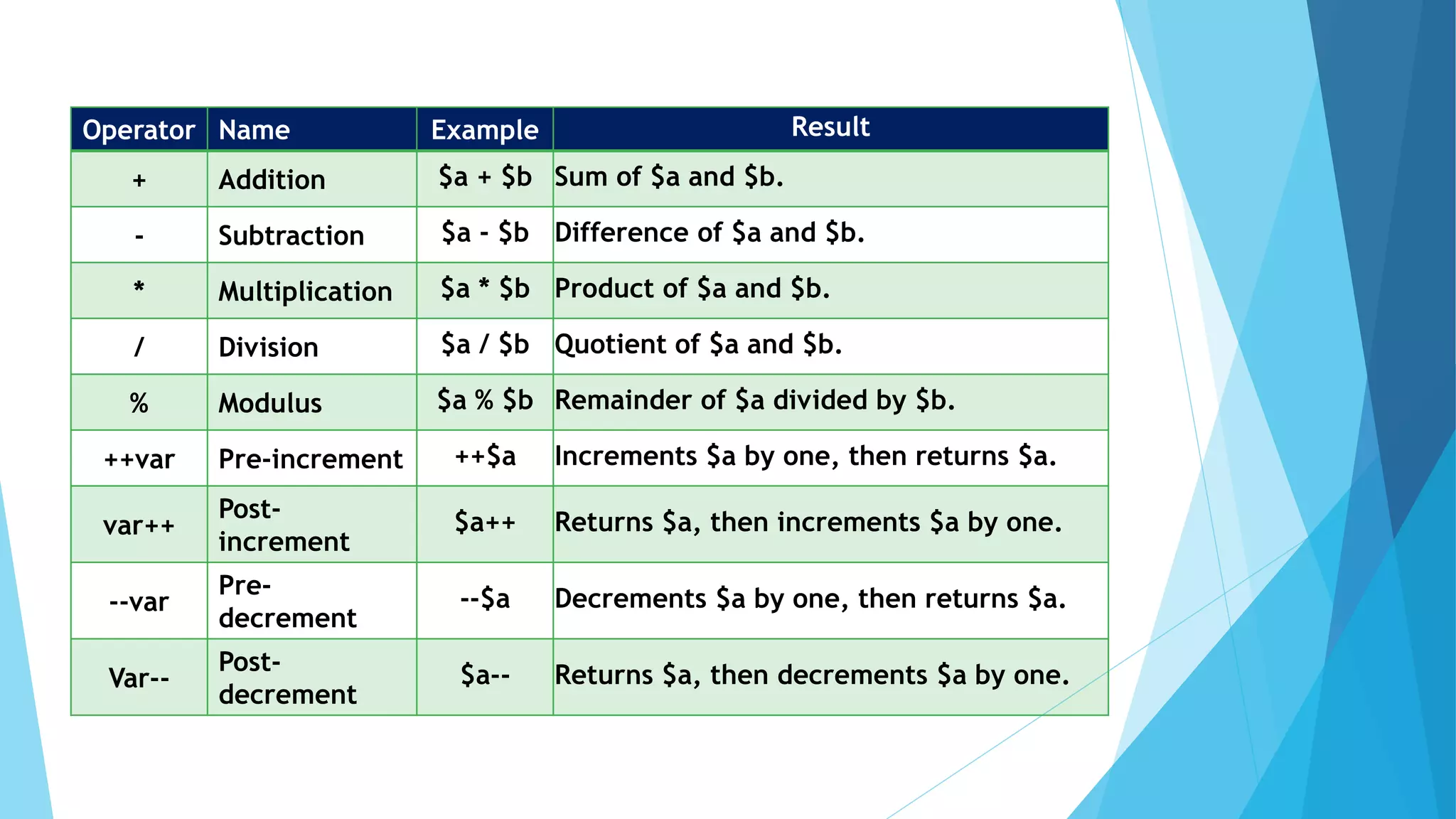 | Operator | Name | Example | Result |
|---|---|---|---|
| + | Addition | \$a + \$b | Sum of \$a and \$b. |
| - | Subtraction | \$a - \$b | Difference of \$a and \$b. |
| * | Multiplication | \$a * \$b | Product of \$a and \$b. |
| / | Division | \$a / \$b | Quotient of \$a and \$b. |
| % | Modulus | \$a % \$b | Remainder of \$a divided by \$b. |
| ++var | Pre-increment | ++\$a | Increments \$a by one, then returns \$a. |
| var++ | Post-increment | \$a++ | Returns \$a, then increments \$a by one. |
| --var | Pre-decrement | --\$a | Decrements \$a by one, then returns \$a. |
| Var-- | Post-decrement | \$a-- | Returns \$a, then decrements \$a by one. |